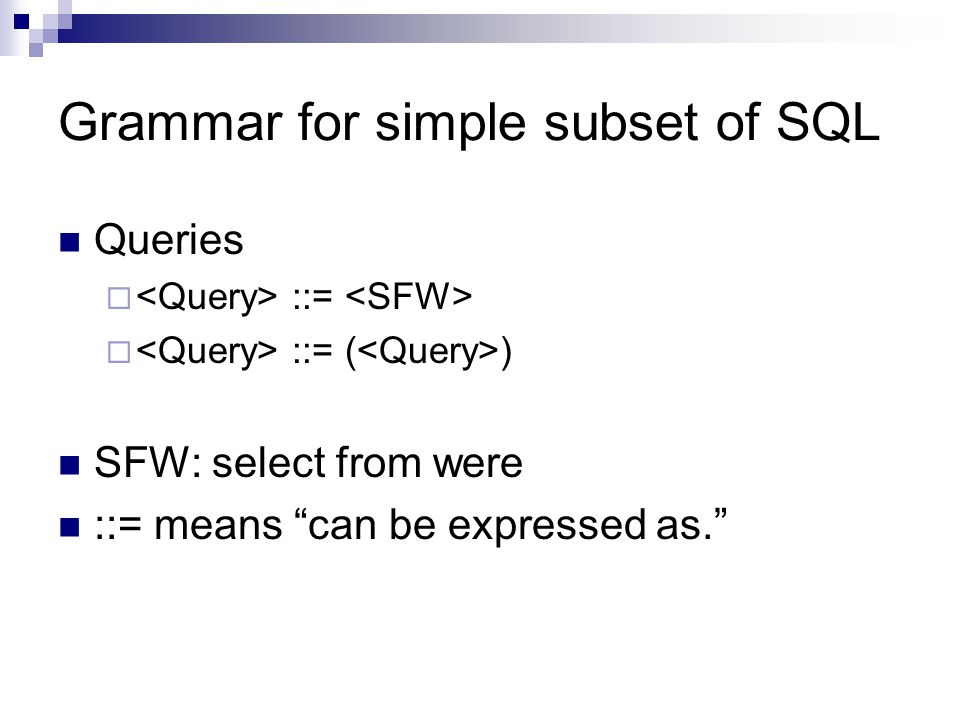 Grammar for simple subset of SQL

Queries

<Query> ::= <SFW>

<Query> ::= (<Query>)

SFW: select from were

::= means “can be expressed as.”